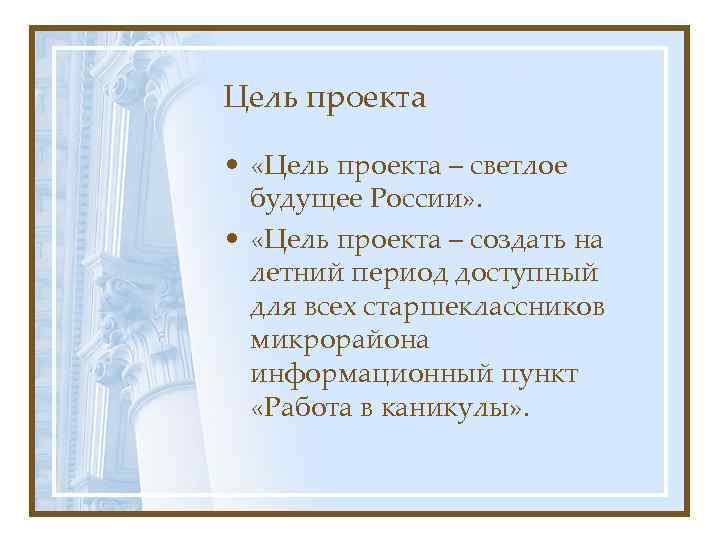 Цель проекта

• «Цель проекта – светлое будущее России».
• «Цель проекта – создать на летний период доступный для всех старшеклассников микрорайона информационный пункт «Работа в каникулы».